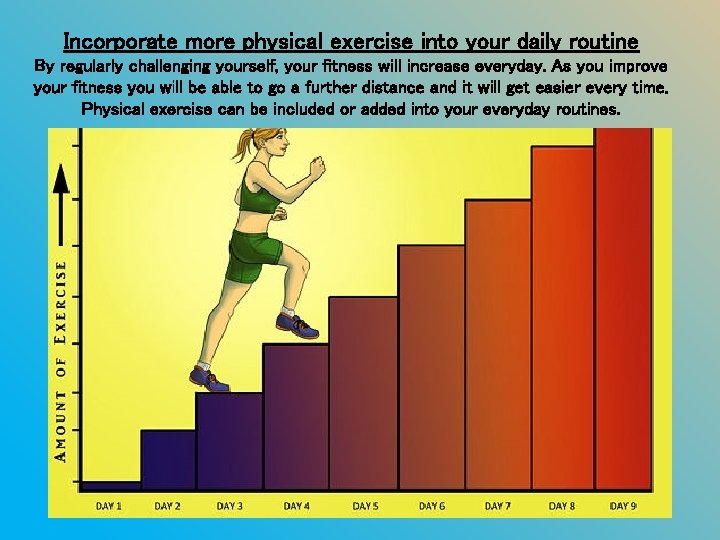 Incorporate more physical exercise into your daily routine

By regularly challenging yourself, your fitness will increase everyday. As you improve your fitness you will be able to go a further distance and it will get easier every time. Physical exercise can be included or added into your everyday routines.

AMOUNT OF EXERCISE

DAY 1 DAY 2 DAY 3 DAY 4 DAY 5 DAY 6 DAY 7 DAY 8 DAY 9